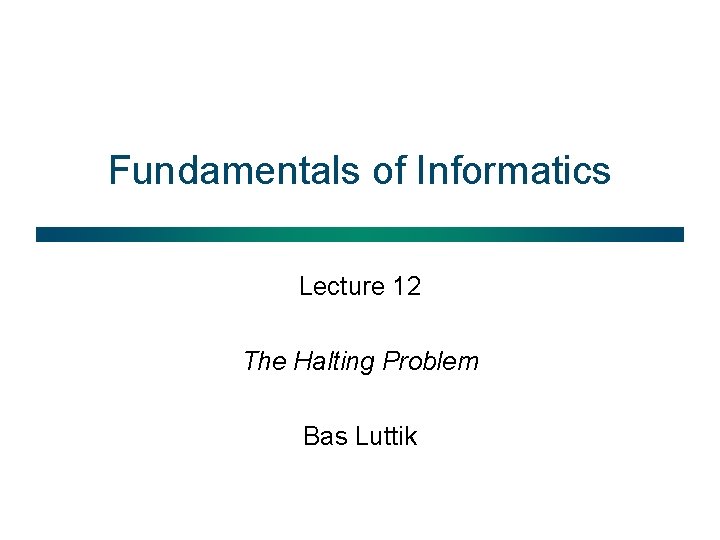 Fundamentals of Informatics

Lecture 12

The Halting Problem

Bas Luttik